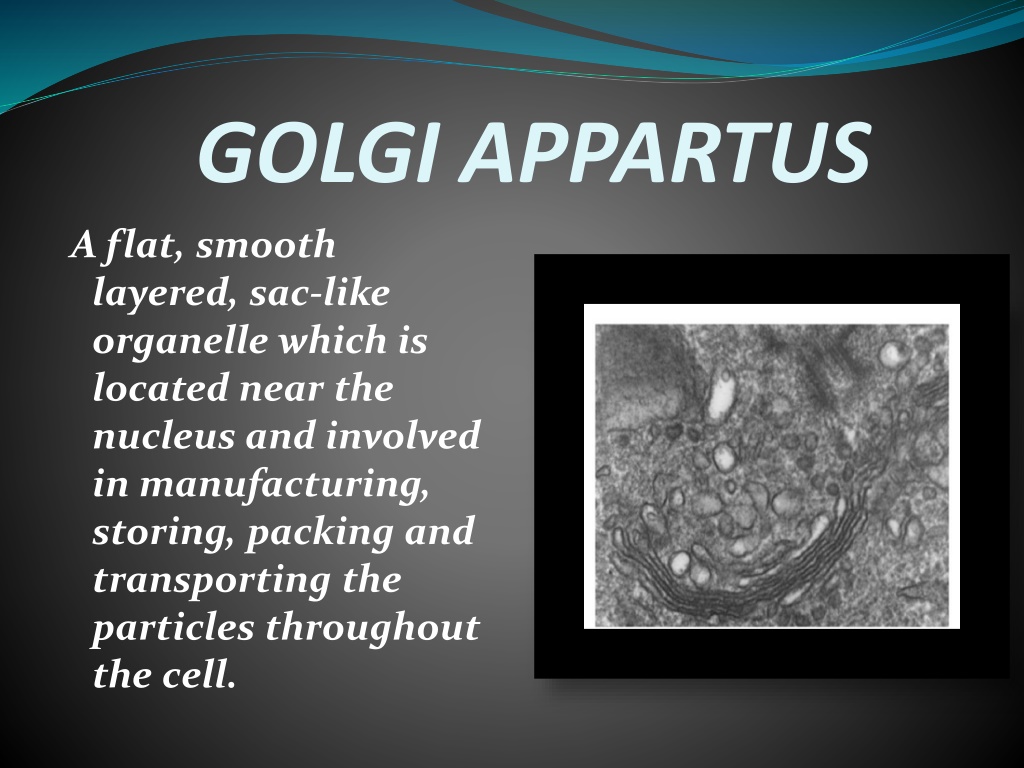 GOLGI APPARTUS

A flat, smooth layered, sac-like organelle which is located near the nucleus and involved in manufacturing, storing, packing and transporting the particles throughout the cell.